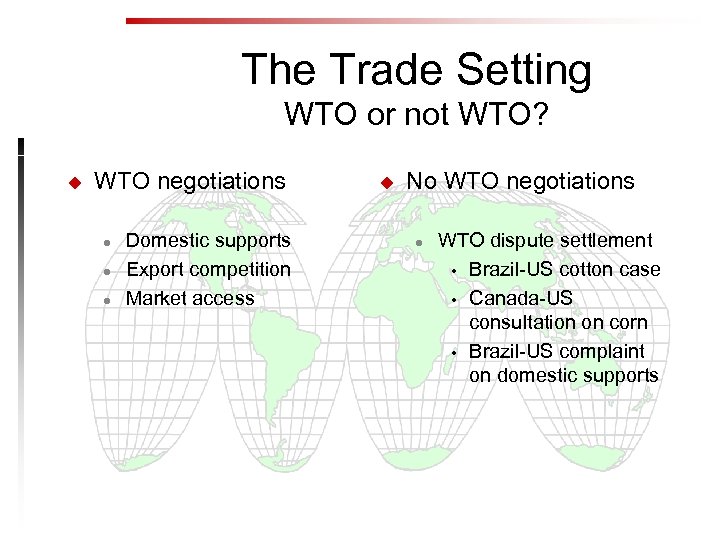 The Trade Setting
WTO or not WTO?

WTO negotiations
- Domestic supports
- Export competition
- Market access

No WTO negotiations
- WTO dispute settlement
  - Brazil-US cotton case
  - Canada-US consultation on corn
  - Brazil-US complaint on domestic supports